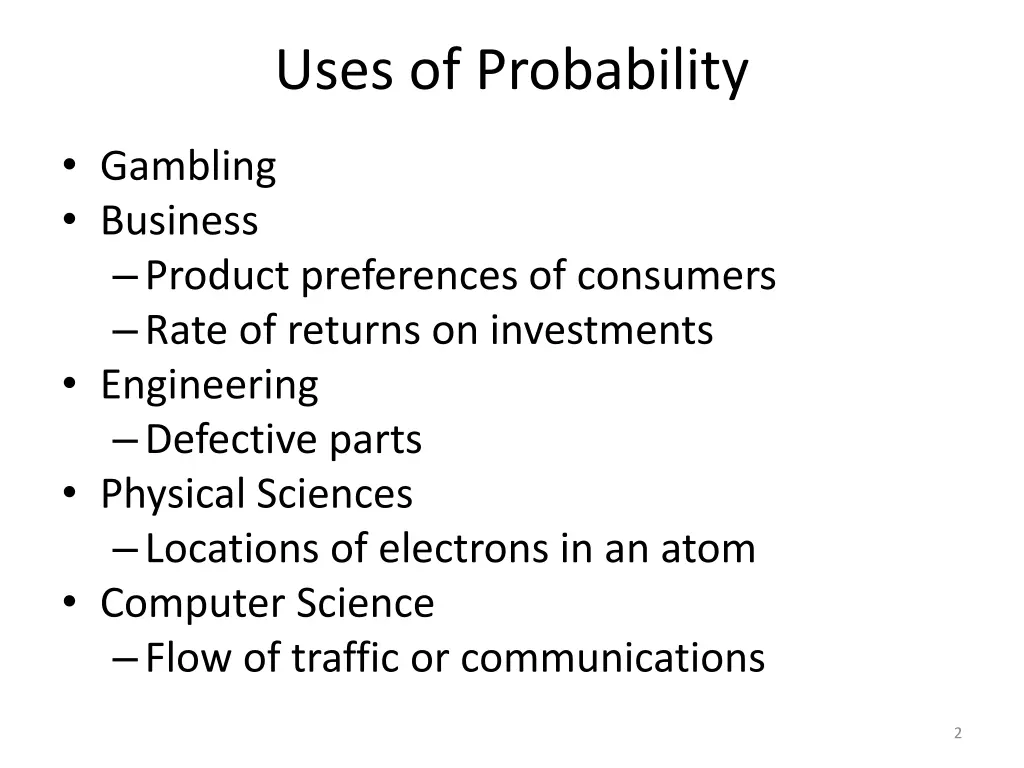 Uses of Probability

• Gambling
• Business
– Product preferences of consumers
– Rate of returns on investments
• Engineering
– Defective parts
• Physical Sciences
– Locations of electrons in an atom
• Computer Science
– Flow of traffic or communications

2